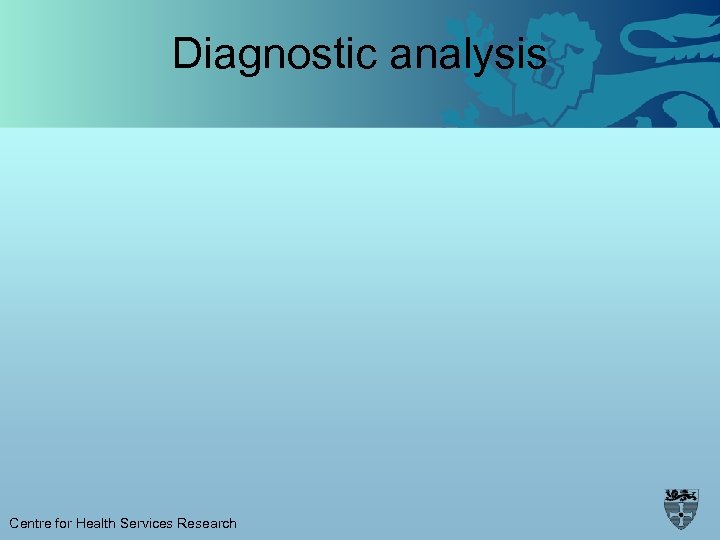 Diagnostic analysis

Centre for Health Services Research